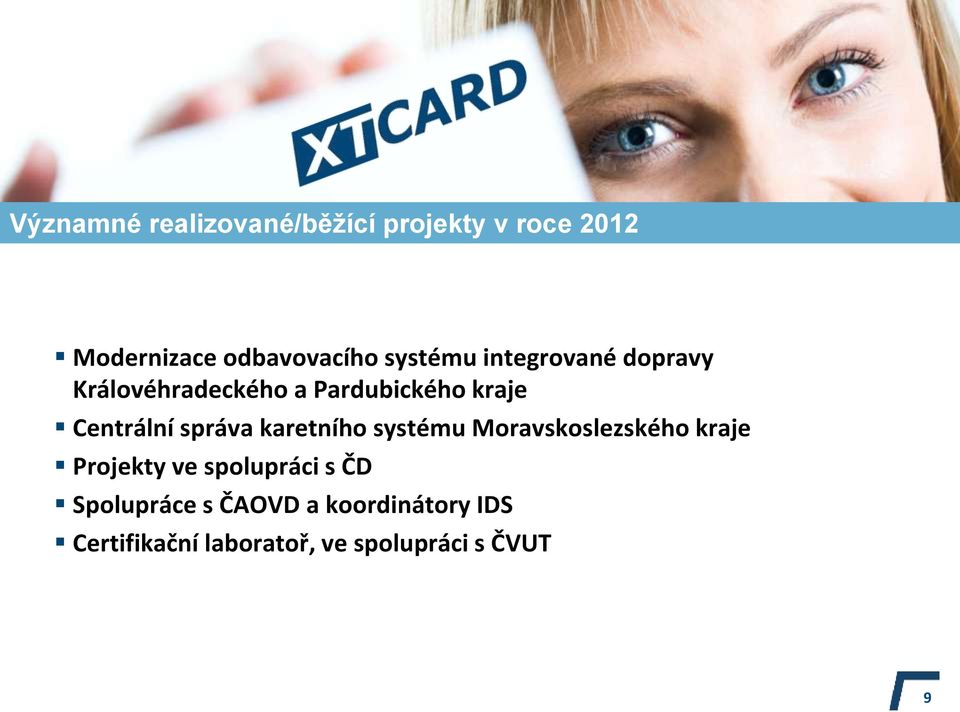 XTCARD

Významné realizované/běžící projekty v roce 2012

▪ Modernizace odbavovacího systému integrované dopravy Královéhradeckého a Pardubického kraje
▪ Centrální správa karetního systému Moravskoslezského kraje
▪ Projekty ve spolupráci s ČD
▪ Spolupráce s ČAOVD a koordinátory IDS
▪ Certifikační laboratoř, ve spolupráci s ČVUT

9